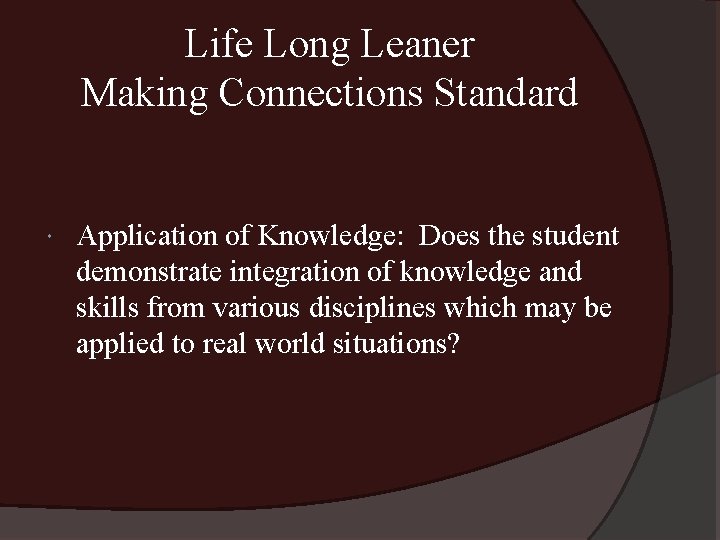 Life Long Leaner
Making Connections Standard

Application of Knowledge: Does the student demonstrate integration of knowledge and skills from various disciplines which may be applied to real world situations?